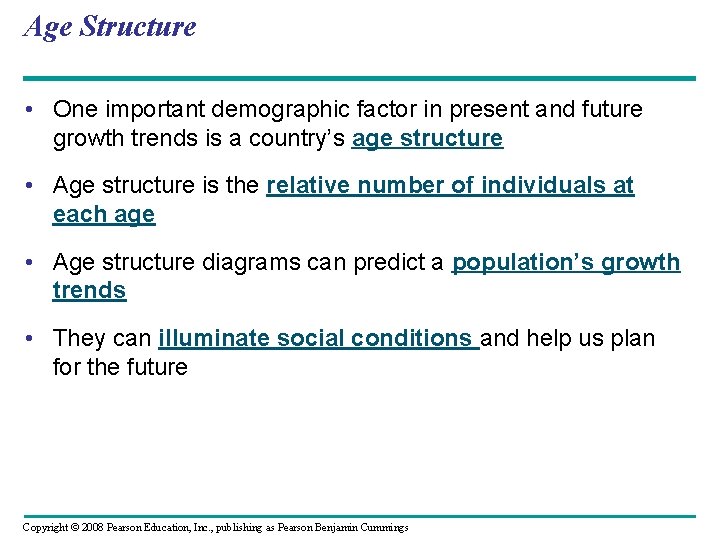 Age Structure

• One important demographic factor in present and future growth trends is a country's age structure

• Age structure is the relative number of individuals at each age

• Age structure diagrams can predict a population's growth trends

• They can illuminate social conditions and help us plan for the future

Copyright © 2008 Pearson Education, Inc., publishing as Pearson Benjamin Cummings